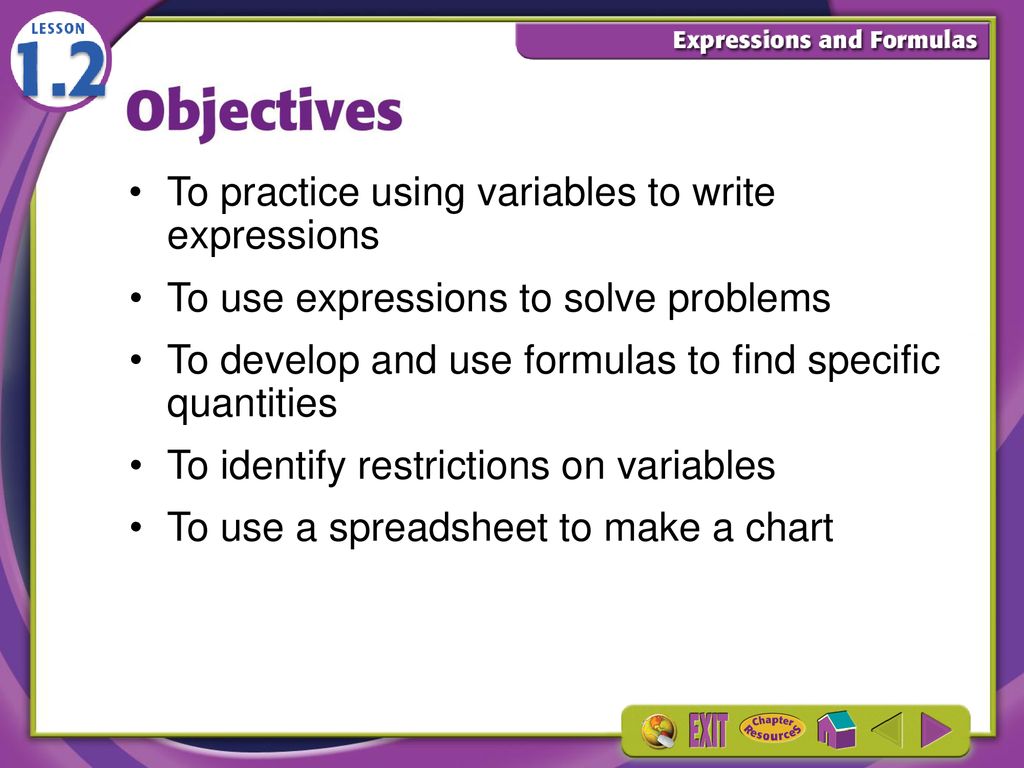 LESSON 1.2

Expressions and Formulas

Objectives

• To practice using variables to write expressions

• To use expressions to solve problems

• To develop and use formulas to find specific quantities

• To identify restrictions on variables

• To use a spreadsheet to make a chart

EXIT

Chapter Resources